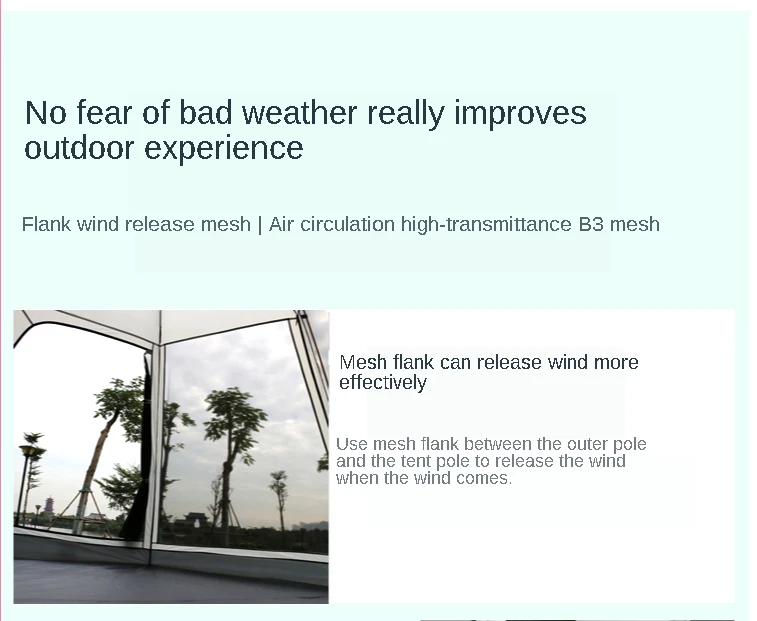 No fear of bad weather really improves outdoor experience

Flank wind release mesh | Air circulation high-transmittance B3 mesh

Mesh flank can release wind more effectively

Use mesh flank between the outer pole and the tent pole to release the wind when the wind comes.